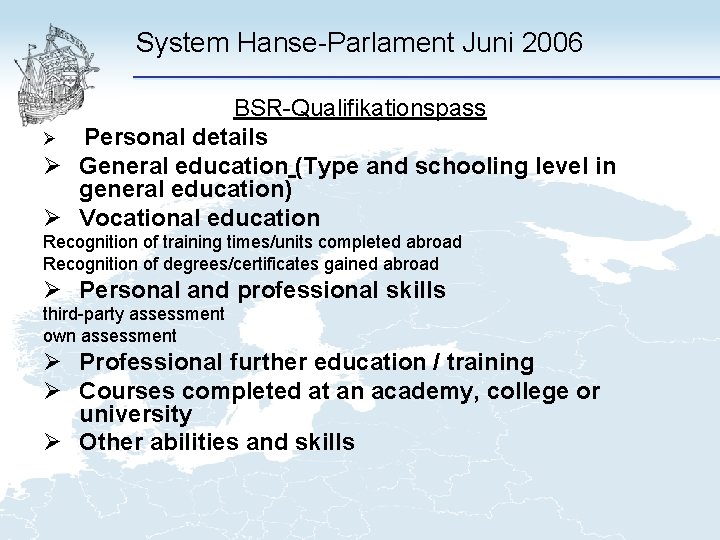 System Hanse-Parlament Juni 2006

BSR-Qualifikationspass

➢ Personal details
➢ General education (Type and schooling level in general education)
➢ Vocational education
Recognition of training times/units completed abroad
Recognition of degrees/certificates gained abroad
➢ Personal and professional skills
third-party assessment
own assessment
➢ Professional further education / training
➢ Courses completed at an academy, college or university
➢ Other abilities and skills